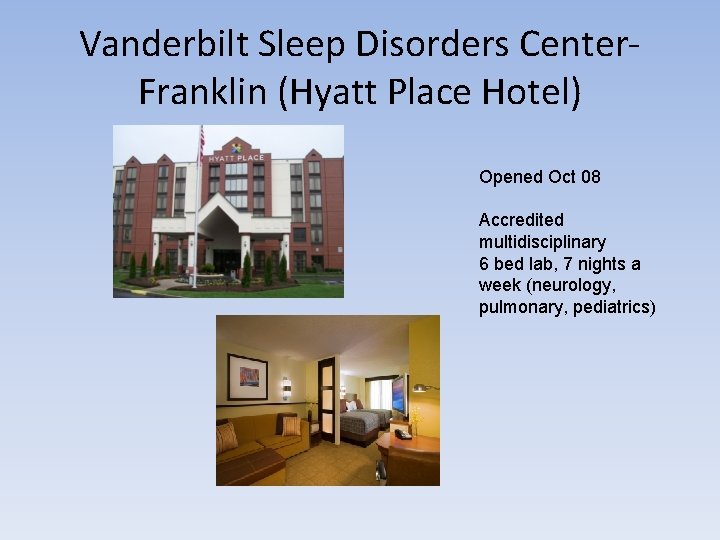 Vanderbilt Sleep Disorders Center-Franklin (Hyatt Place Hotel)

HYATT PLACE

Opened Oct 08

Accredited multidisciplinary
6 bed lab, 7 nights a week (neurology, pulmonary, pediatrics)